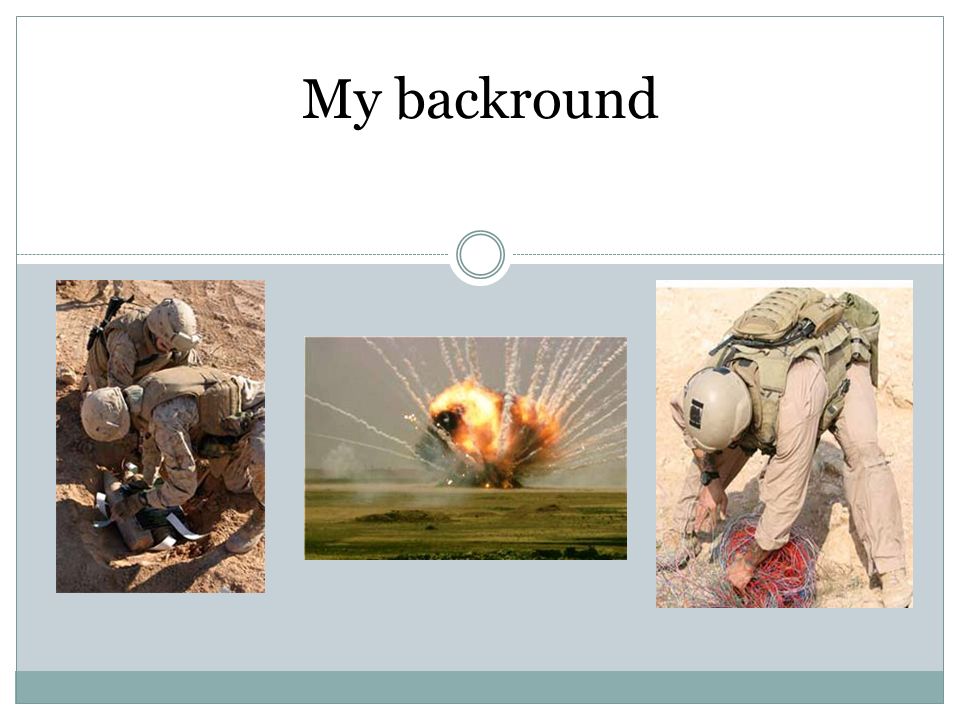 My backround